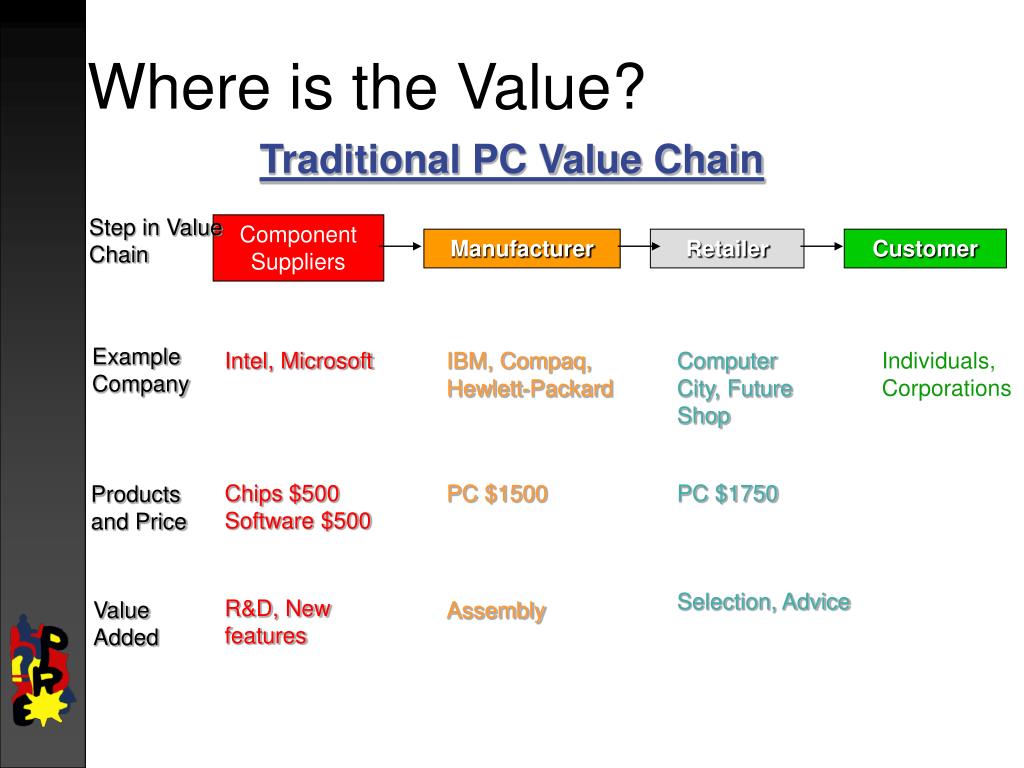 Where is the Value?

Traditional PC Value Chain

| Step in Value Chain | Component Suppliers | Manufacturer | Retailer | Customer |
|---|---|---|---|---|
| Example Company | Intel, Microsoft | IBM, Compaq, Hewlett-Packard | Computer City, Future Shop | Individuals, Corporations |
| Products and Price | Chips \$500 Software \$500 | PC \$1500 | PC \$1750 | |
| Value Added | R&D, New features | Assembly | Selection, Advice | |